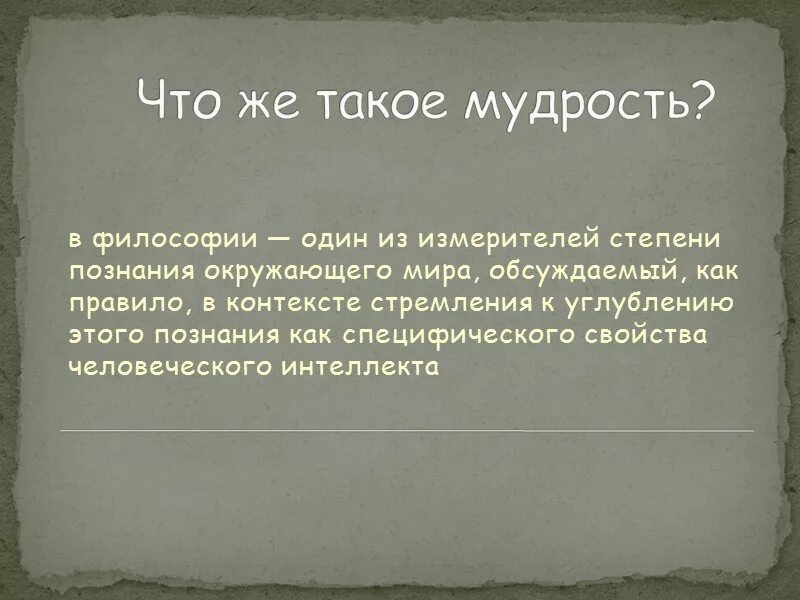 Что же такое мудрость?

в философии — один из измерителей степени познания окружающего мира, обсуждаемый, как правило, в контексте стремления к углублению этого познания как специфического свойства человеческого интеллекта